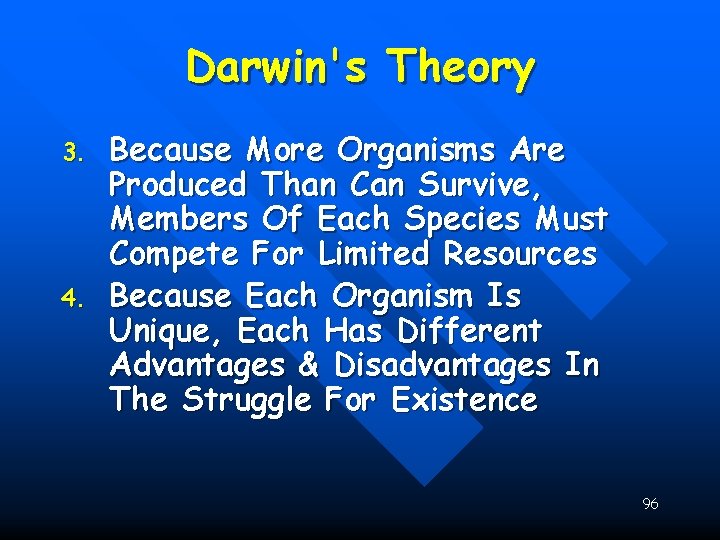 Darwin's Theory

3. Because More Organisms Are Produced Than Can Survive, Members Of Each Species Must Compete For Limited Resources

4. Because Each Organism Is Unique, Each Has Different Advantages & Disadvantages In The Struggle For Existence

96